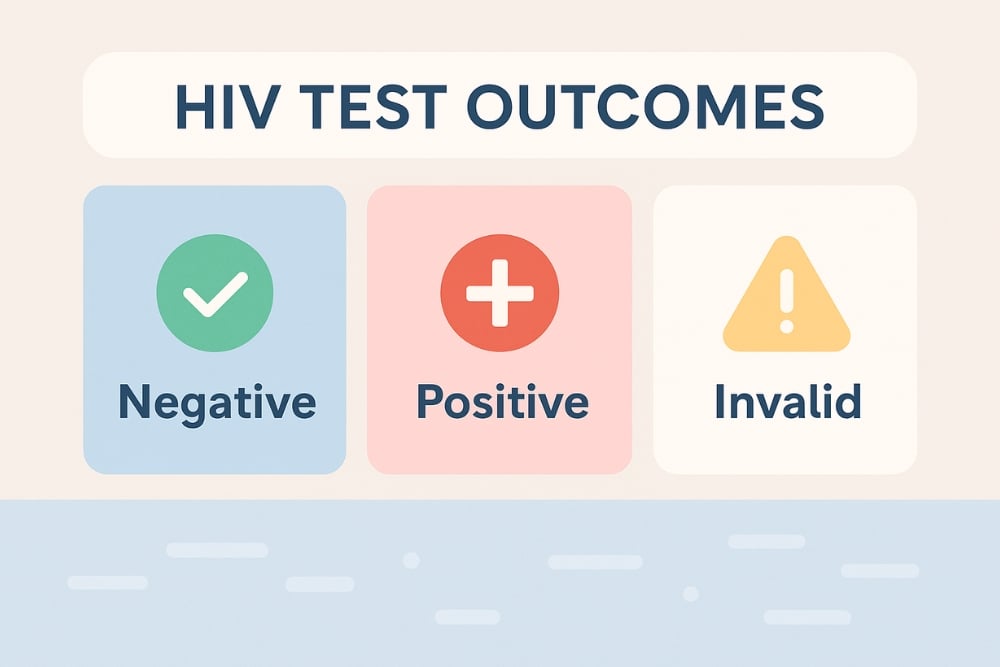 HIV TEST OUTCOMES

Negative

Positive

Invalid